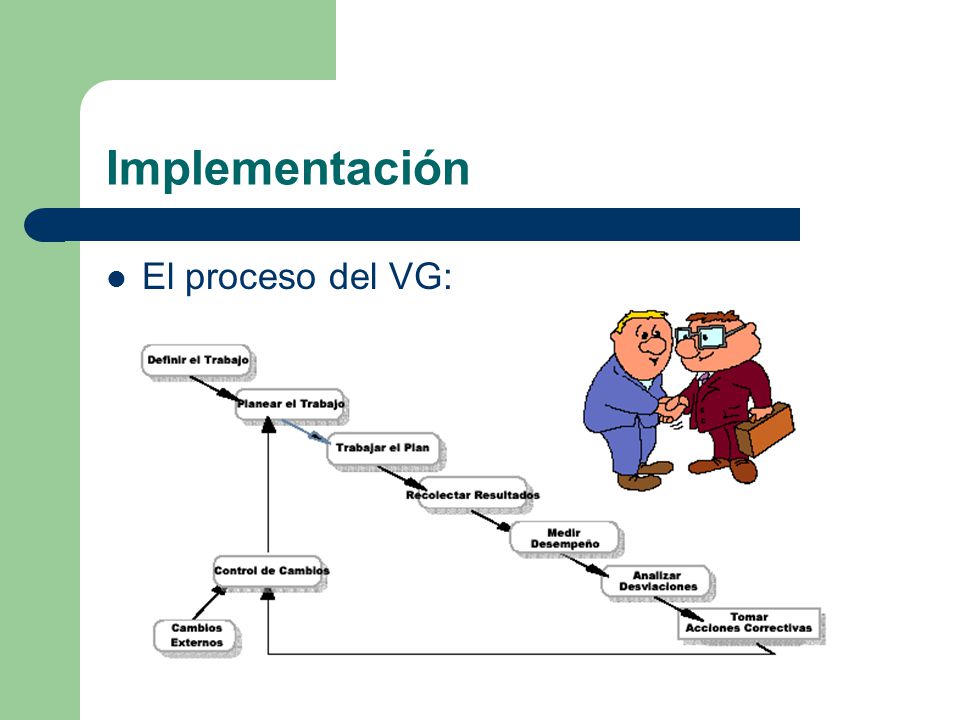 Implementación

El proceso del VG:

Definir el Trabajo

Planear el Trabajo

Trabajar el Plan

Recolectar Resultados

Medir Desempeño

Analizar Desviaciones

Tomar Acciones Correctivas

Control de Cambios

Cambios Externos